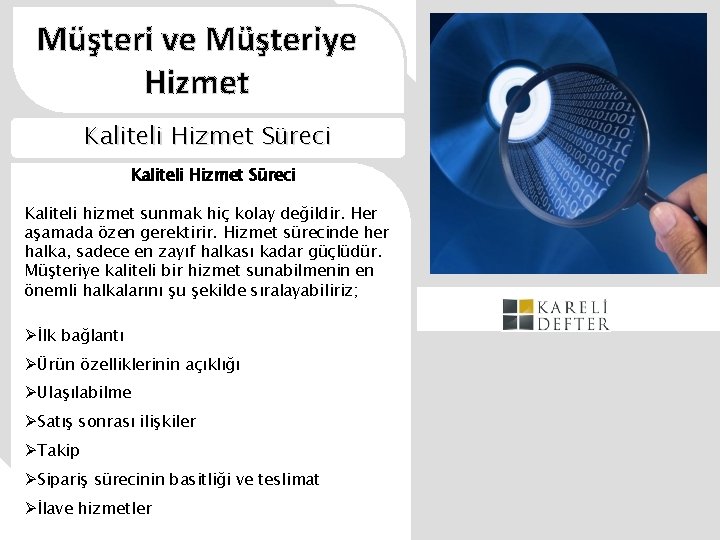 Müşteri ve Müşteriye Hizmet

Kaliteli Hizmet Süreci

Kaliteli Hizmet Süreci

Kaliteli hizmet sunmak hiç kolay değildir. Her aşamada özen gerektirir. Hizmet sürecinde her halka, sadece en zayıf halkası kadar güçlüdür. Müşteriye kaliteli bir hizmet sunabilmenin en önemli halkalarını şu şekilde sıralayabiliriz;

➢İlk bağlantı

➢Ürün özelliklerinin açıklığı

➢Ulaşılabilme

➢Satış sonrası ilişkiler

➢Takip

➢Sipariş sürecinin basitliği ve teslimat

➢İlave hizmetler

KARELİ DEFTER